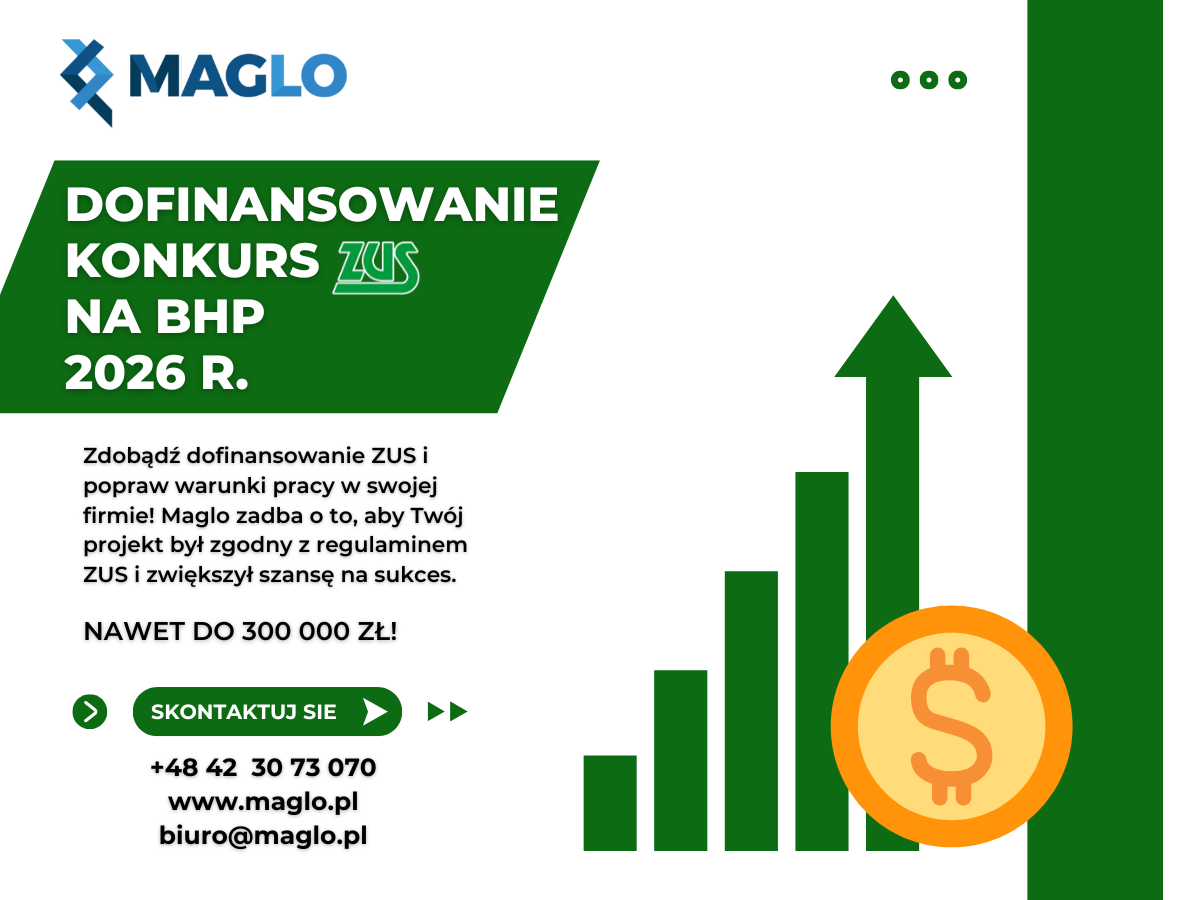 MAGLO

DOFINANSOWANIE
KONKURS ZUS
NA BHP
2026 R.

Zdobądź dofinansowanie ZUS i popraw warunki pracy w swojej firmie! Maglo zadba o to, aby Twój projekt był zgodny z regulaminem ZUS i zwiększył szansę na sukces.

NAWET DO 300 000 ZŁ!

SKONTAKTUJ SIE

+48 42 30 73 070
www.maglo.pl
biuro@maglo.pl

$